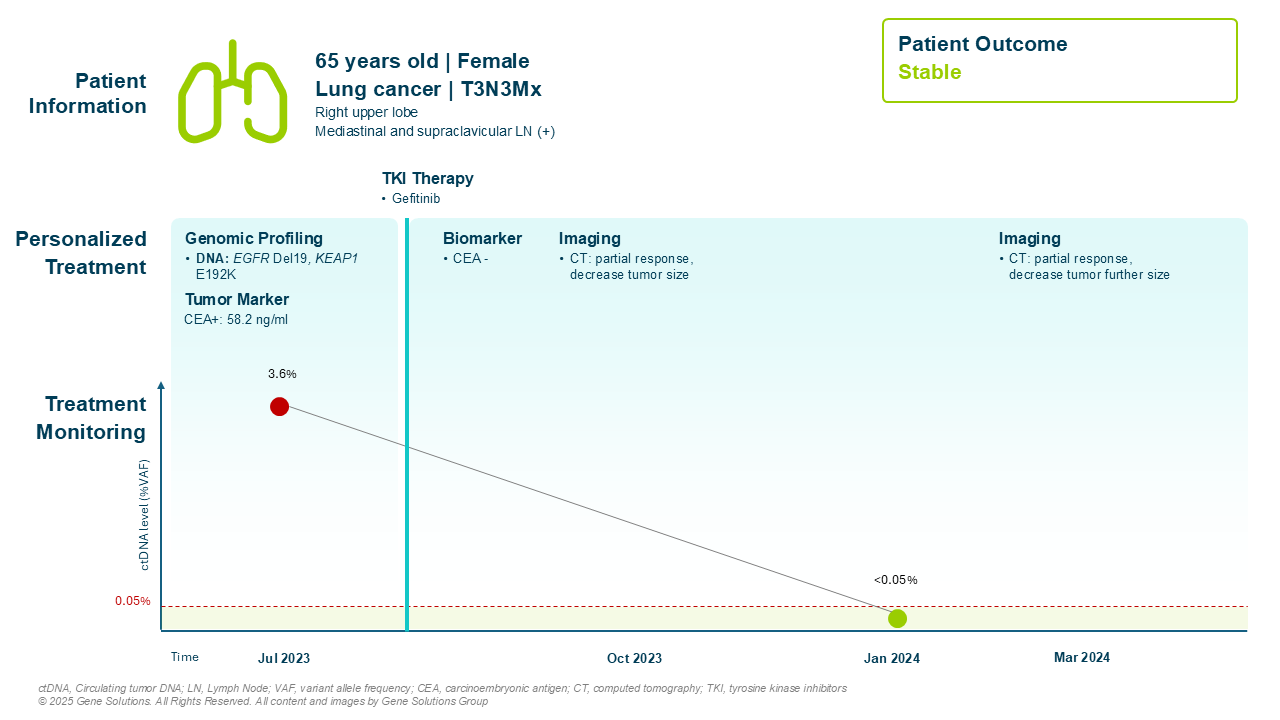 Patient Information

65 years old | Female
Lung cancer | T3N3Mx
Right upper lobe
Mediastinal and supraclavicular LN (+)

Patient Outcome
Stable

TKI Therapy
• Gefitinib

Personalized Treatment

Genomic Profiling
• DNA: EGFR Del19, KEAP1 E192K

Tumor Marker
CEA+: 58.2 ng/ml

Biomarker
• CEA -

Imaging
• CT: partial response, decrease tumor size

Imaging
• CT: partial response, decrease tumor further size

Treatment Monitoring

ctDNA level (%VAF)

3.6%

<0.05%

0.05%

Time
Jul 2023
Oct 2023
Jan 2024
Mar 2024

ctDNA, Circulating tumor DNA; LN, Lymph Node; VAF, variant allele frequency; CEA, carcinoembryonic antigen; CT, computed tomography; TKI, tyrosine kinase inhibitors
© 2025 Gene Solutions. All Rights Reserved. All content and images by Gene Solutions Group